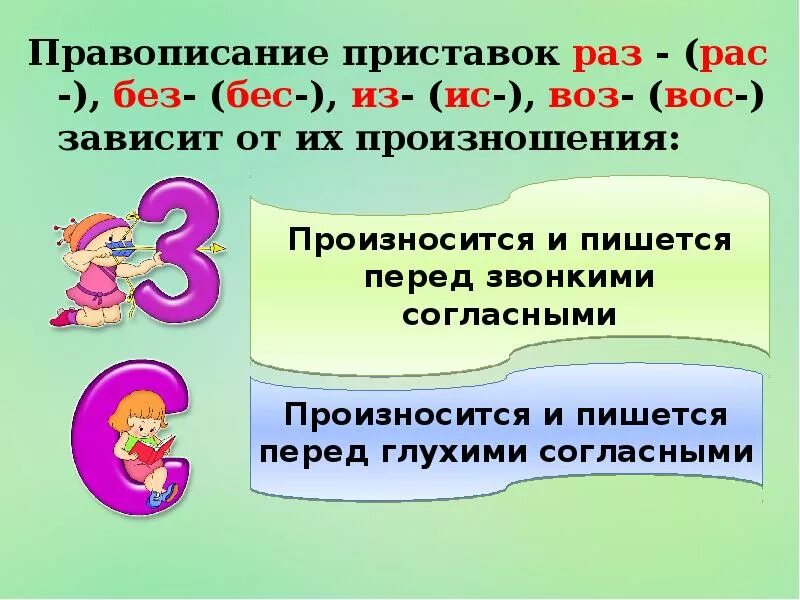 Правописание приставок раз - (рас -), без- (бес-), из- (ис-), воз- (вос-) зависит от их произношения:

З

Произносится и пишется перед звонкими согласными

С

Произносится и пишется перед глухими согласными